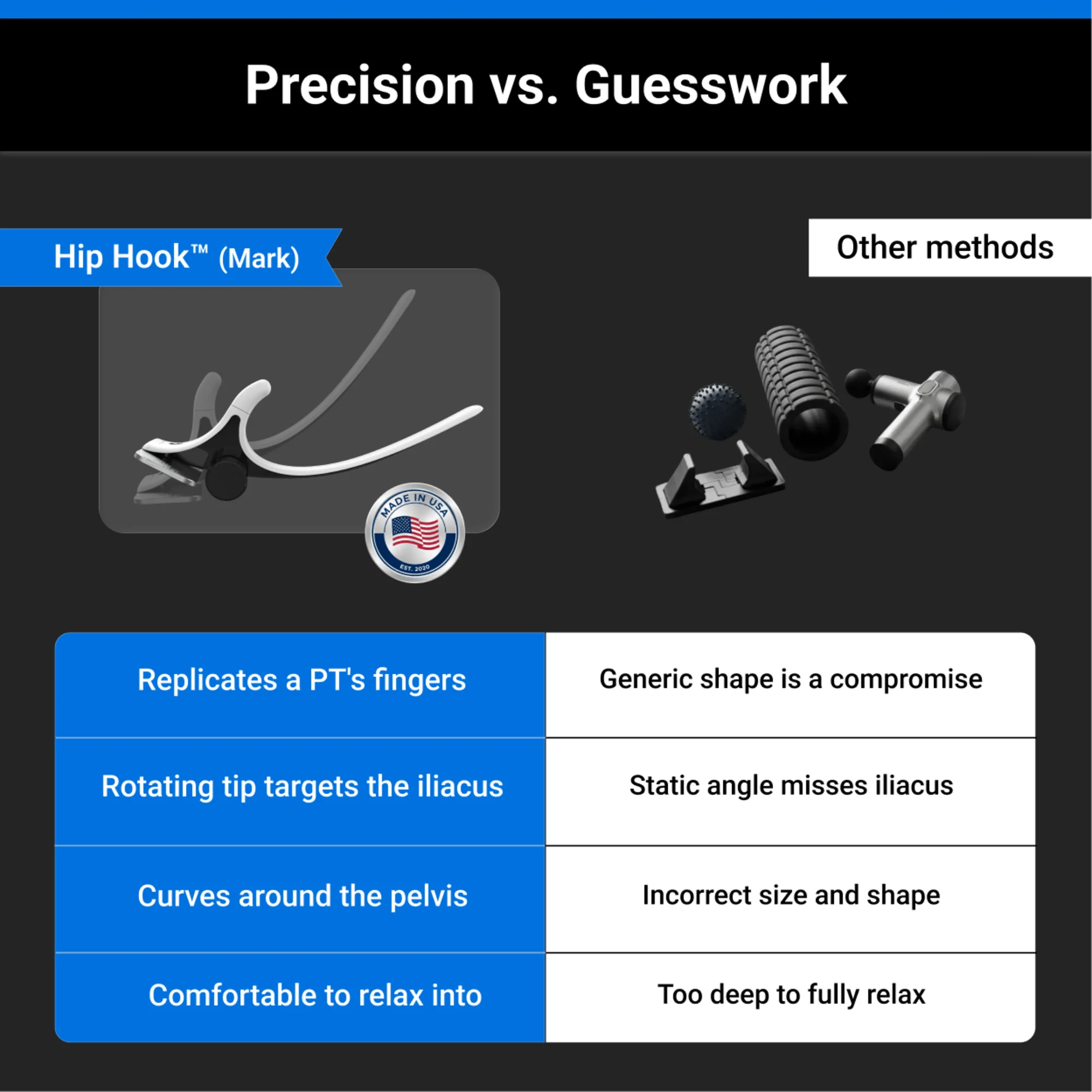 Precision vs. Guesswork

Hip Hook™ (Mark)

Other methods

MADE IN USA
EST. 2020

| Replicates a PT's fingers | Generic shape is a compromise |
|---|---|
| Rotating tip targets the iliacus | Static angle misses iliacus |
| Curves around the pelvis | Incorrect size and shape |
| Comfortable to relax into | Too deep to fully relax |